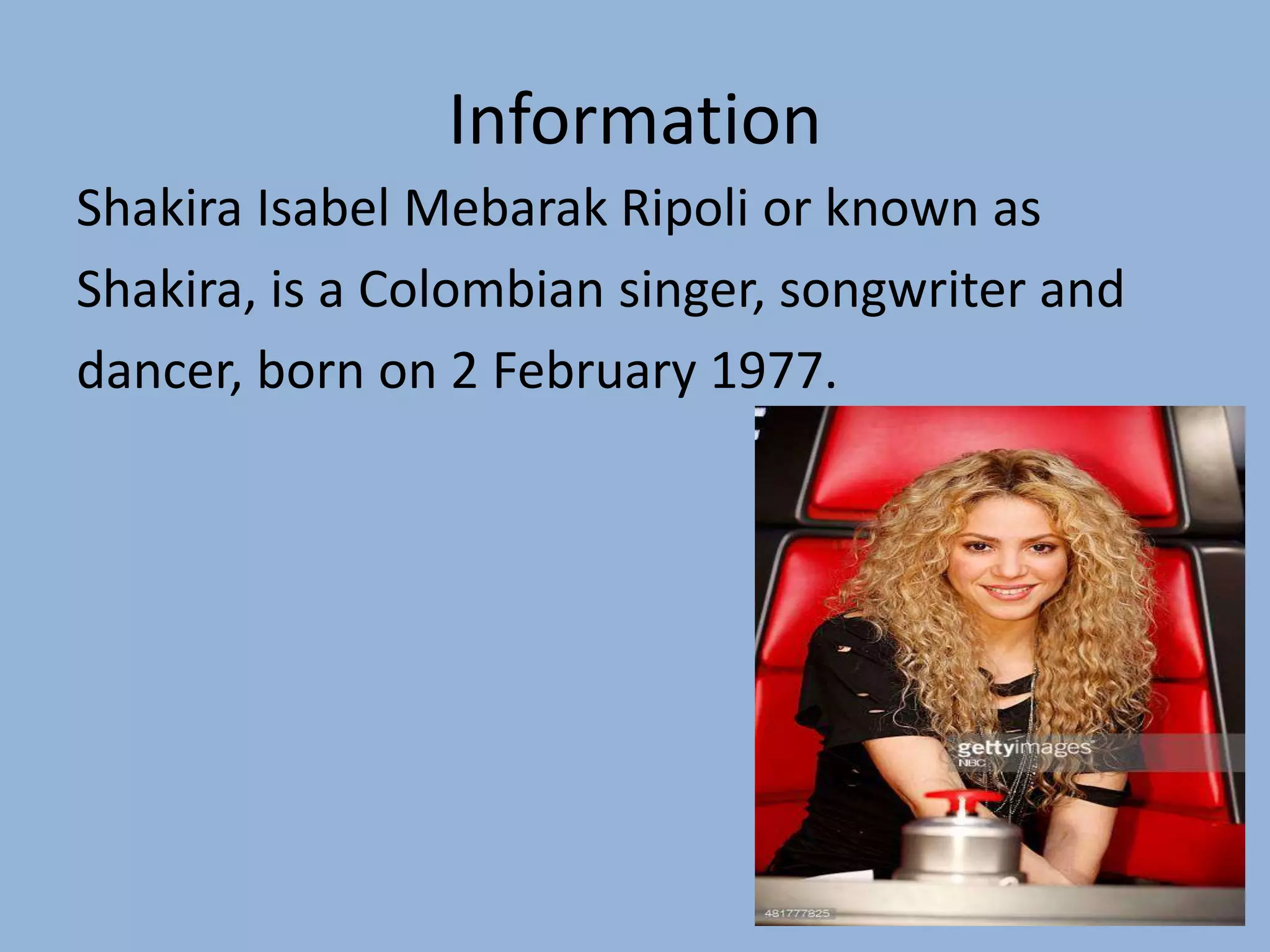 Information

Shakira Isabel Mebarak Ripoli or known as Shakira, is a Colombian singer, songwriter and dancer, born on 2 February 1977.

gettyimages
NBC

481777825